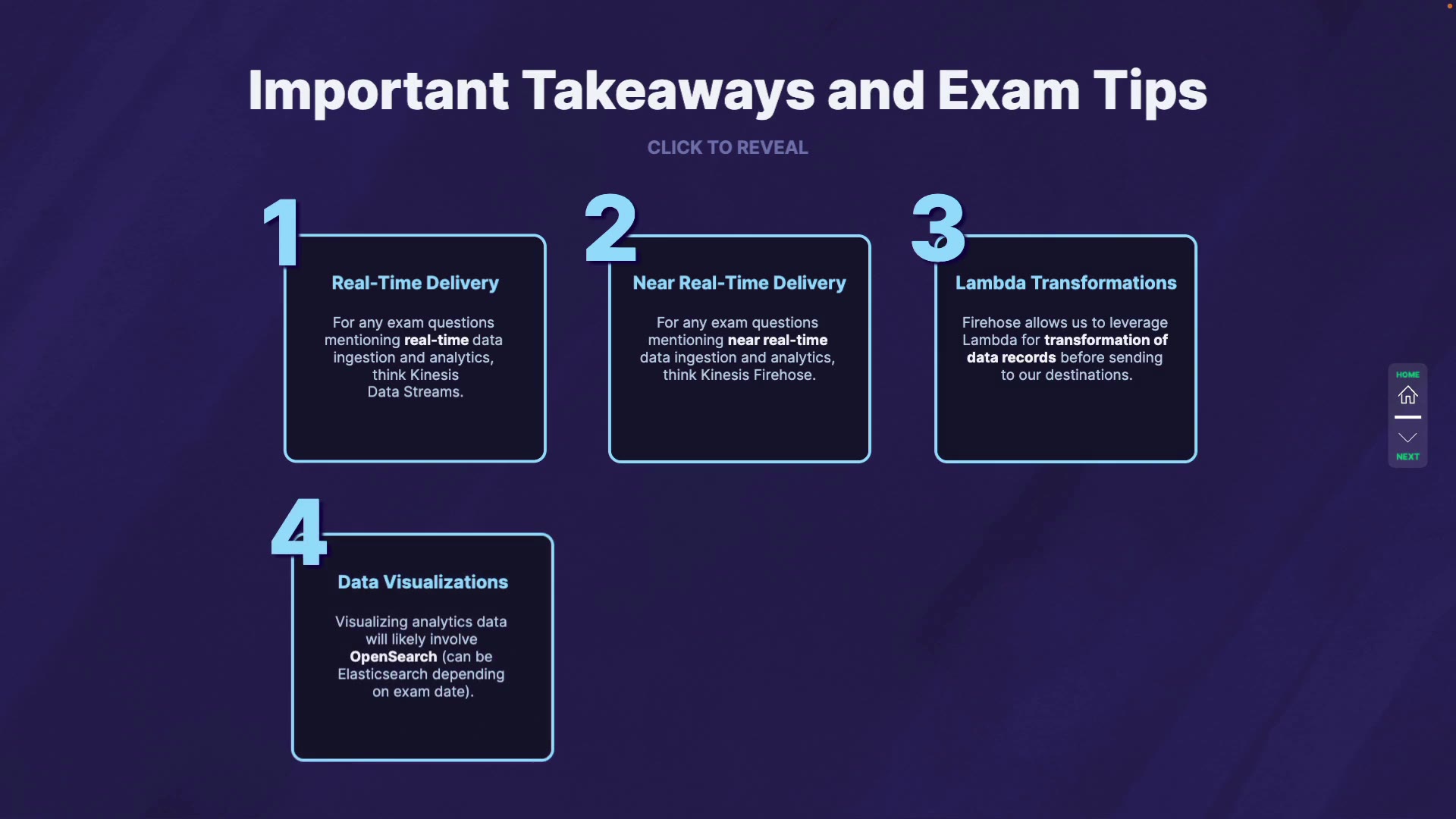 Important Takeaways and Exam Tips

CLICK TO REVEAL

1

Real-Time Delivery

For any exam questions mentioning real-time data ingestion and analytics, think Kinesis Data Streams.

2

Near Real-Time Delivery

For any exam questions mentioning near real-time data ingestion and analytics, think Kinesis Firehose.

3

Lambda Transformations

Firehose allows us to leverage Lambda for transformation of data records before sending to our destinations.

4

Data Visualizations

Visualizing analytics data will likely involve OpenSearch (can be Elasticsearch depending on exam date).

HOME

NEXT